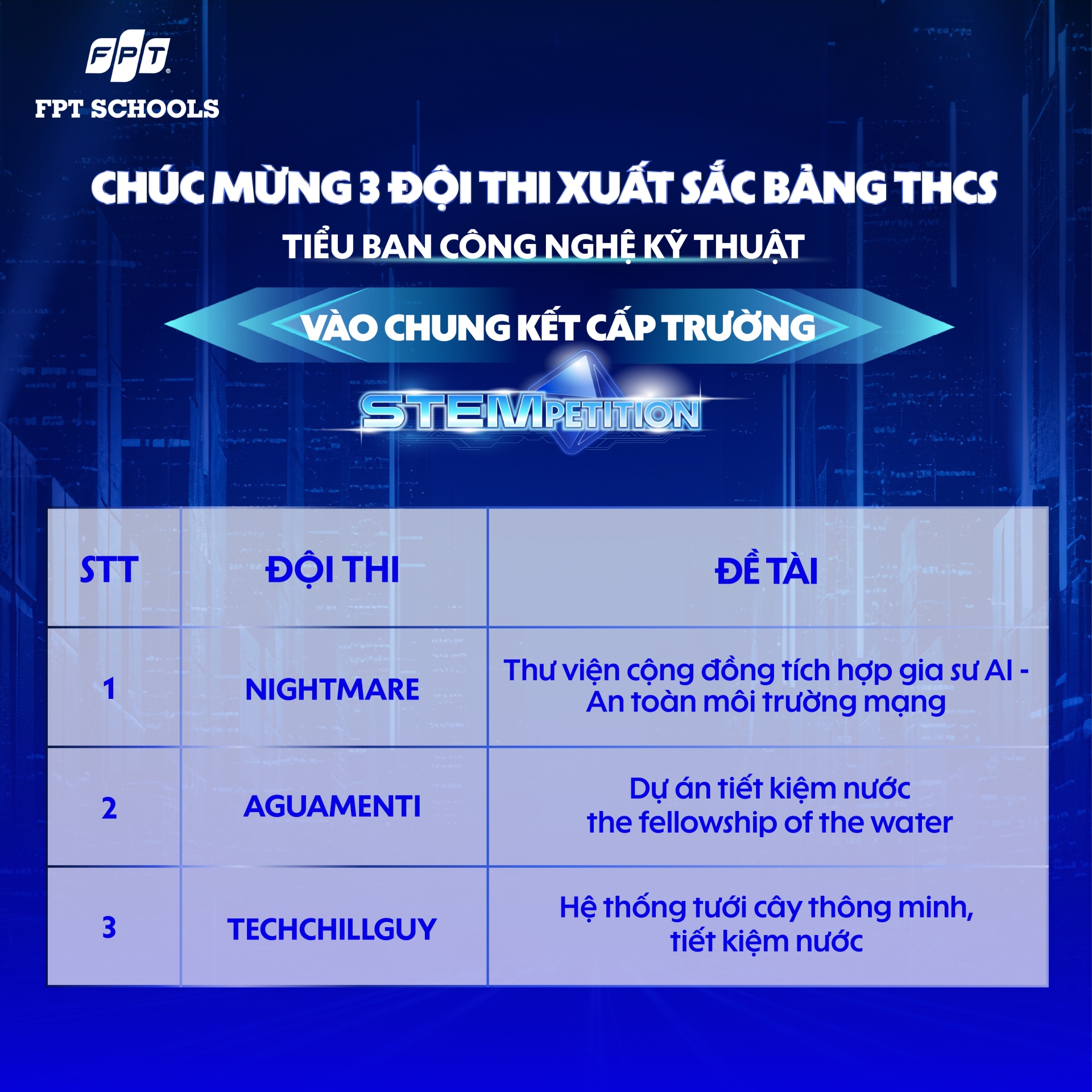 FPT
FPT SCHOOLS

CHÚC MỪNG 3 ĐỘI THI XUẤT SẮC BẢNG THCS
TIỂU BAN CÔNG NGHỆ KỸ THUẬT
VÀO CHUNG KẾT CẤP TRƯỜNG

STEMPETITION

| STT | ĐỘI THI | ĐỀ TÀI |
|---|---|---|
| 1 | NIGHTMARE | Thư viện cộng đồng tích hợp gia sư AI - An toàn môi trường mạng |
| 2 | AGUAMENTI | Dự án tiết kiệm nước the fellowship of the water |
| 3 | TECHCHILLGUY | Hệ thống tưới cây thông minh, tiết kiệm nước |